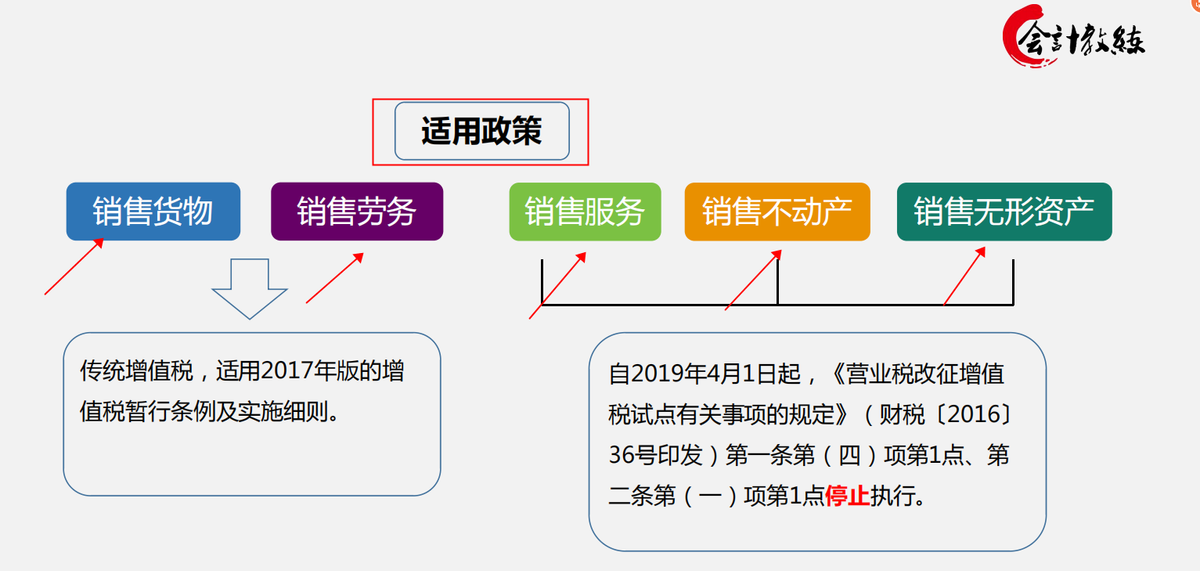 会计教练

适用政策

销售货物

销售劳务

销售服务

销售不动产

销售无形资产

传统增值税，适用2017年版的增值税暂行条例及实施细则。

自2019年4月1日起，《营业税改征增值税试点有关事项的规定》（财税〔2016〕36号印发）第一条第（四）项第1点、第二条第（一）项第1点停止执行。